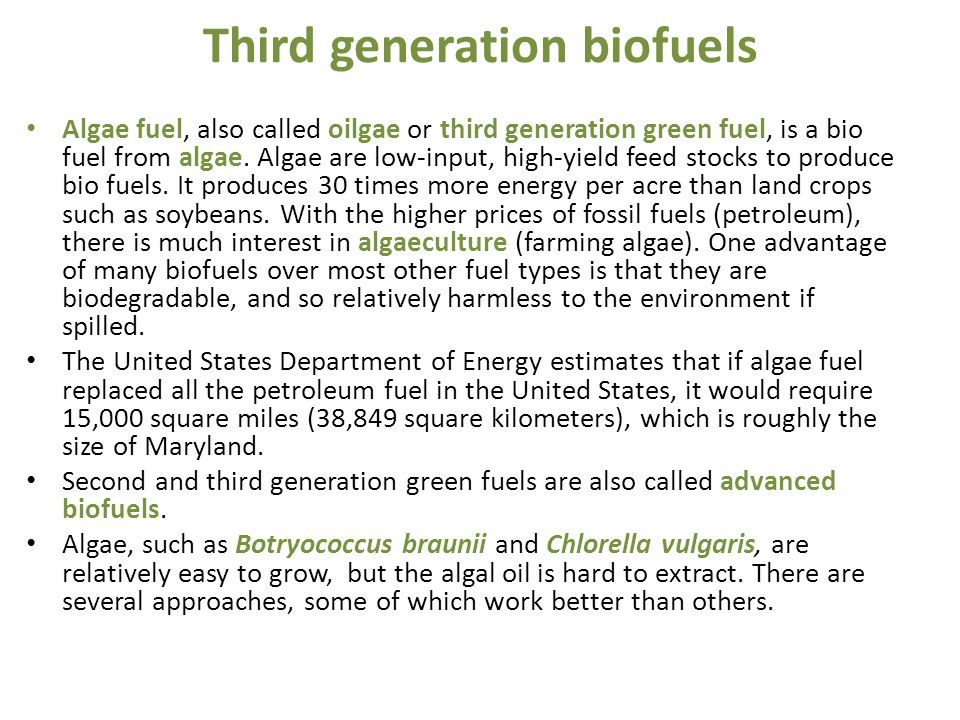 Third generation biofuels

• Algae fuel, also called oilgae or third generation green fuel, is a bio fuel from algae. Algae are low-input, high-yield feed stocks to produce bio fuels. It produces 30 times more energy per acre than land crops such as soybeans. With the higher prices of fossil fuels (petroleum), there is much interest in algaeculture (farming algae). One advantage of many biofuels over most other fuel types is that they are biodegradable, and so relatively harmless to the environment if spilled.

• The United States Department of Energy estimates that if algae fuel replaced all the petroleum fuel in the United States, it would require 15,000 square miles (38,849 square kilometers), which is roughly the size of Maryland.

• Second and third generation green fuels are also called advanced biofuels.

• Algae, such as Botryococcus braunii and Chlorella vulgaris, are relatively easy to grow, but the algal oil is hard to extract. There are several approaches, some of which work better than others.